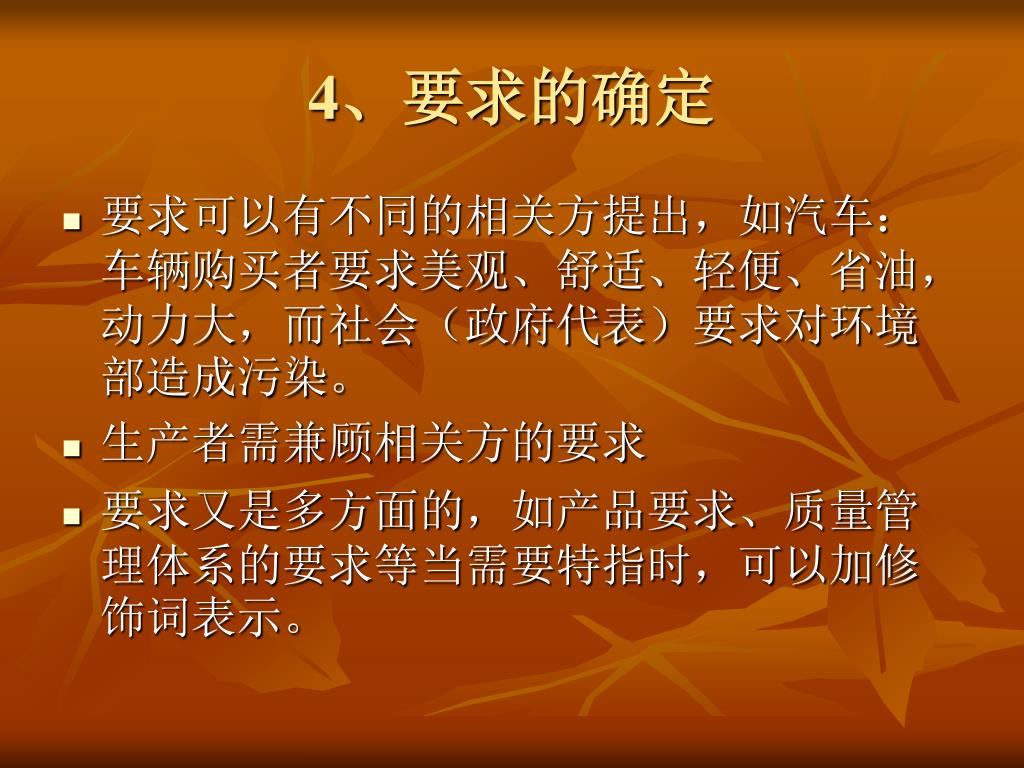 4、要求的确定

- 要求可以有不同的相关方提出，如汽车：车辆购买者要求美观、舒适、轻便、省油，动力大，而社会（政府代表）要求对环境部造成污染。
- 生产者需兼顾相关方的要求
- 要求又是多方面的，如产品要求、质量管理体系的要求等当需要特指时，可以加修饰词表示。